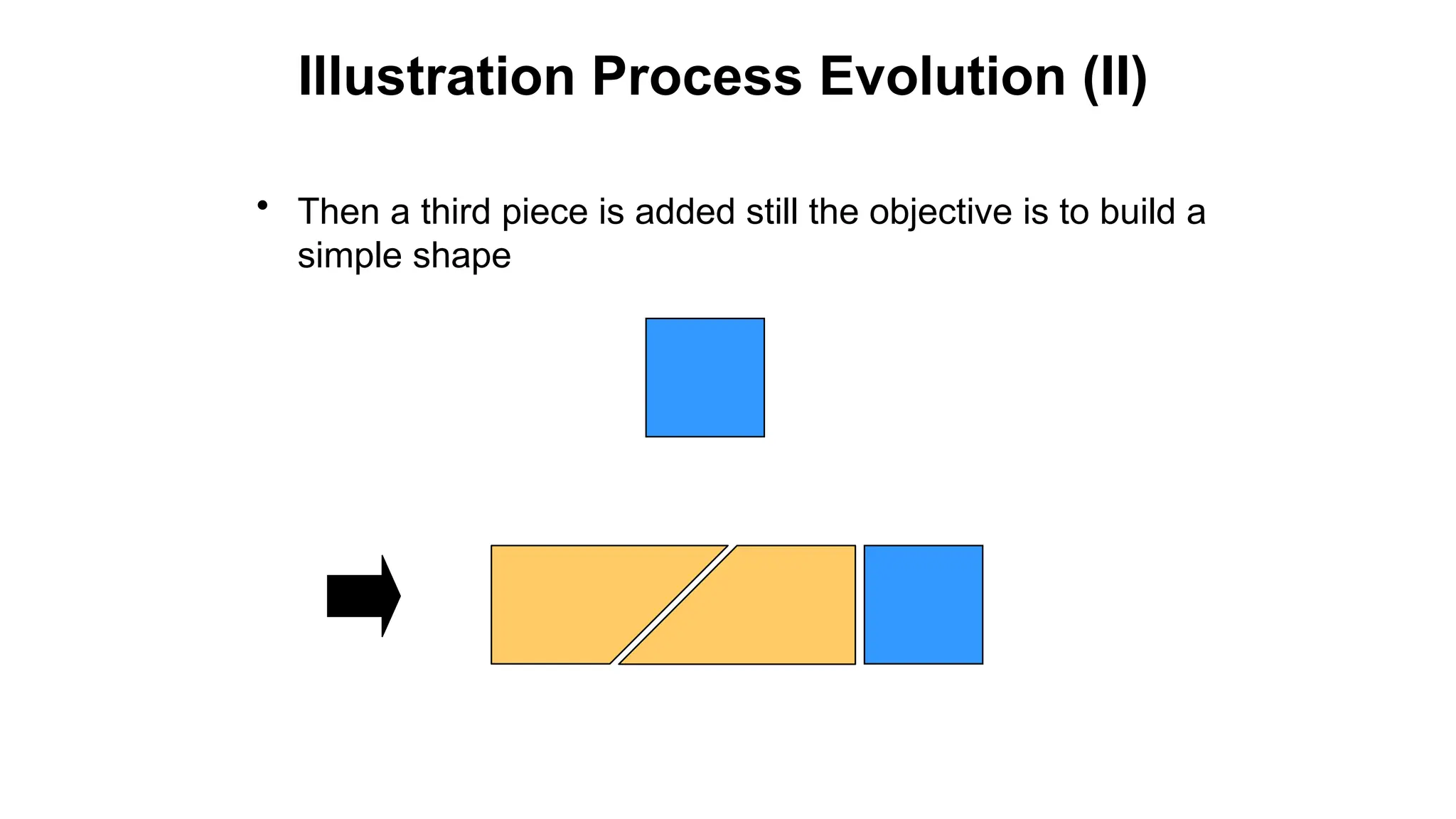 Illustration Process Evolution (II)

• Then a third piece is added still the objective is to build a simple shape